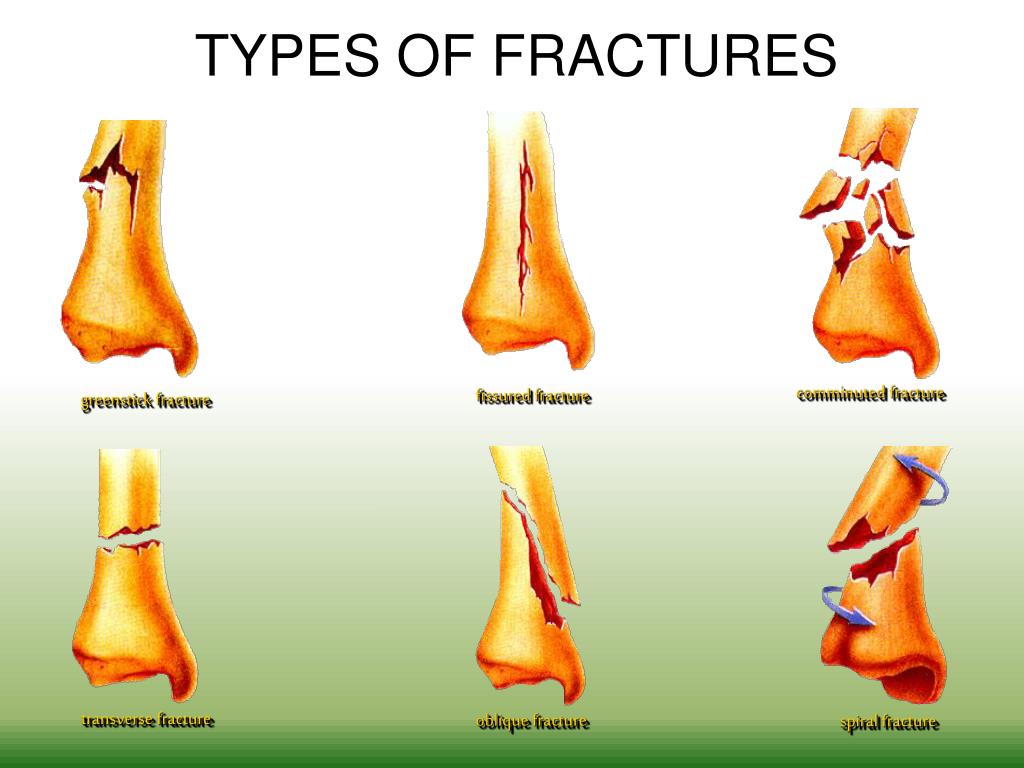 TYPES OF FRACTURES

greenstick fracture

fissured fracture

comminuted fracture

transverse fracture

oblique fracture

spiral fracture